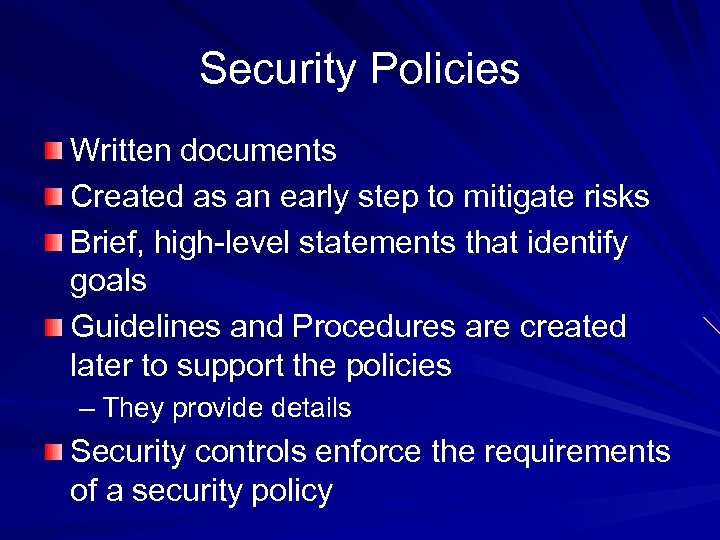 Security Policies

Written documents

Created as an early step to mitigate risks

Brief, high-level statements that identify goals

Guidelines and Procedures are created later to support the policies

– They provide details

Security controls enforce the requirements of a security policy